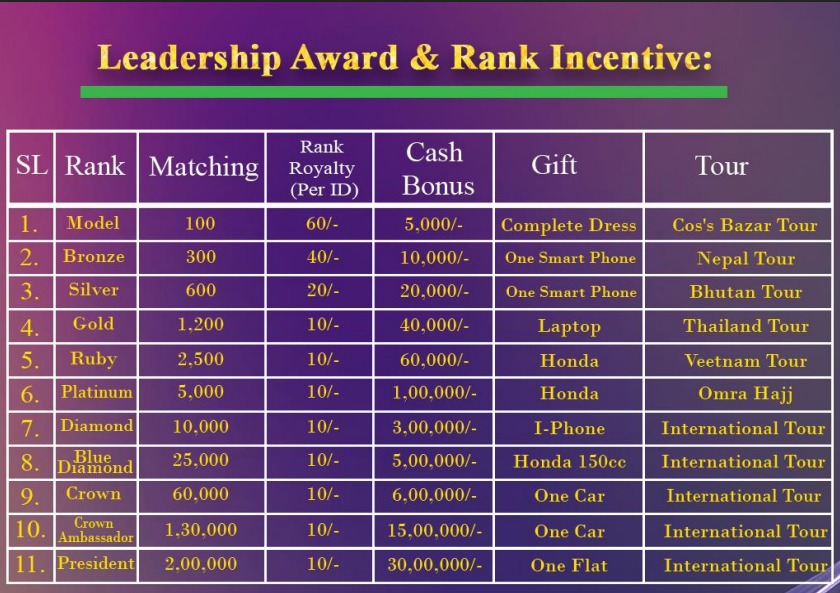 Leadership Award & Rank Incentive:

| SL | Rank | Matching | Rank Royalty (Per ID) | Cash Bonus | Gift | Tour |
|---|---|---|---|---|---|---|
| 1. | Model | 100 | 60/- | 5,000/- | Complete Dress | Cos's Bazar Tour |
| 2. | Bronze | 300 | 40/- | 10,000/- | One Smart Phone | Nepal Tour |
| 3. | Silver | 600 | 20/- | 20,000/- | One Smart Phone | Bhutan Tour |
| 4. | Gold | 1,200 | 10/- | 40,000/- | Laptop | Thailand Tour |
| 5. | Ruby | 2,500 | 10/- | 60,000/- | Honda | Veetnam Tour |
| 6. | Platinum | 5,000 | 10/- | 1,00,000/- | Honda | Omra Hajj |
| 7. | Diamond | 10,000 | 10/- | 3,00,000/- | I-Phone | International Tour |
| 8. | Blue Diamond | 25,000 | 10/- | 5,00,000/- | Honda 150cc | International Tour |
| 9. | Crown | 60,000 | 10/- | 6,00,000/- | One Car | International Tour |
| 10. | Crown Ambassador | 1,30,000 | 10/- | 15,00,000/- | One Car | International Tour |
| 11. | President | 2,00,000 | 10/- | 30,00,000/- | One Flat | International Tour |